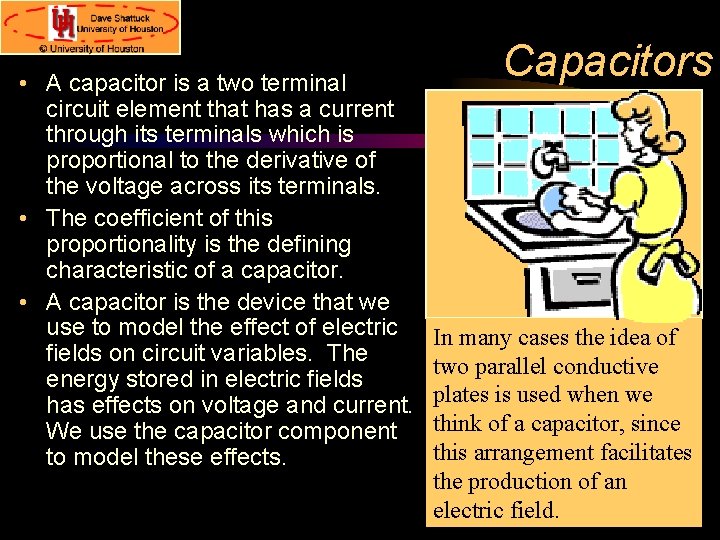 UH Dave Shattuck University of Houston
© University of Houston

Capacitors

• A capacitor is a two terminal circuit element that has a current through its terminals which is proportional to the derivative of the voltage across its terminals.
• The coefficient of this proportionality is the defining characteristic of a capacitor.
• A capacitor is the device that we use to model the effect of electric fields on circuit variables. The energy stored in electric fields has effects on voltage and current. We use the capacitor component to model these effects.

In many cases the idea of two parallel conductive plates is used when we think of a capacitor, since this arrangement facilitates the production of an electric field.